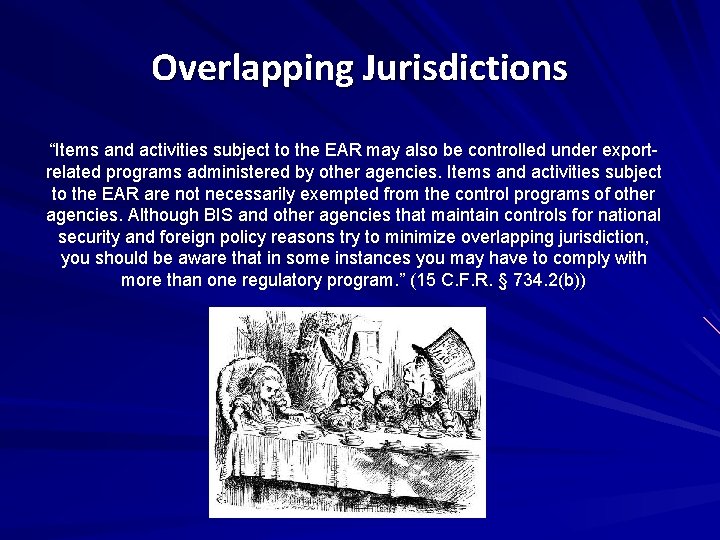 Overlapping Jurisdictions

“Items and activities subject to the EAR may also be controlled under export-related programs administered by other agencies. Items and activities subject to the EAR are not necessarily exempted from the control programs of other agencies. Although BIS and other agencies that maintain controls for national security and foreign policy reasons try to minimize overlapping jurisdiction, you should be aware that in some instances you may have to comply with more than one regulatory program.” (15 C.F.R. § 734.2(b))